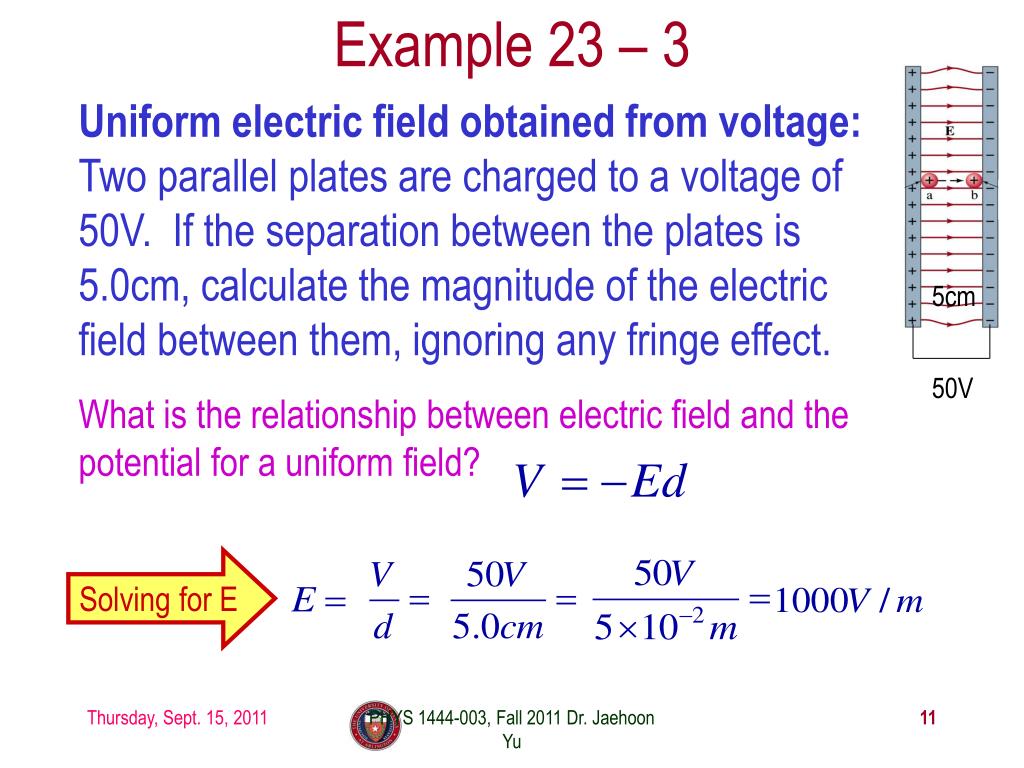 Example 23 – 3

Uniform electric field obtained from voltage: Two parallel plates are charged to a voltage of 50V. If the separation between the plates is 5.0cm, calculate the magnitude of the electric field between them, ignoring any fringe effect.

E

a b

5cm

50V

What is the relationship between electric field and the potential for a uniform field?

$V = -Ed$

Solving for E

$E = \frac{V}{d} = \frac{50V}{5.0cm} = \frac{50V}{5 \times 10^{-2} m} = 1000V/m$

Thursday, Sept. 15, 2011

PHYS 1444-003, Fall 2011 Dr. Jaehoon Yu

11